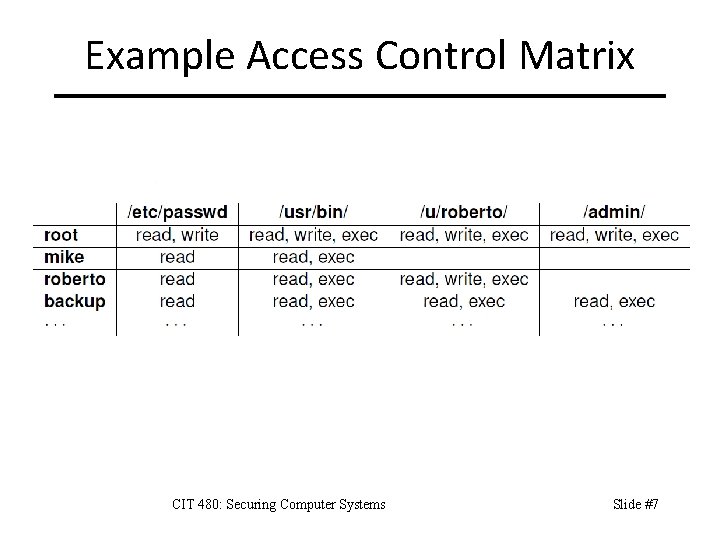 Example Access Control Matrix

| | /etc/passwd | /usr/bin/ | /u/roberto/ | /admin/ |
|---|---|---|---|---|
| root | read, write | read, write, exec | read, write, exec | read, write, exec |
| mike | read | read, exec | | |
| roberto | read | read, exec | read, write, exec | |
| backup | read | read, exec | read, exec | read, exec |
| . . . | . . . | . . . | . . . | . . . |

CIT 480: Securing Computer Systems

Slide #7